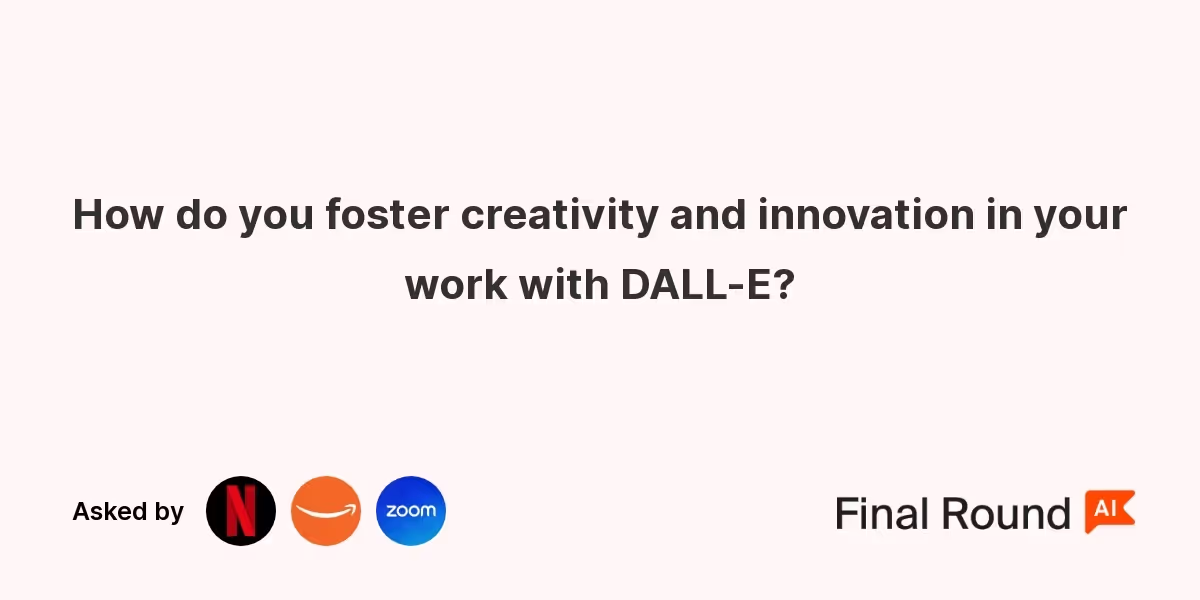 How do you foster creativity and innovation in your work with DALL-E?

Asked by N zoom

Final Round AI